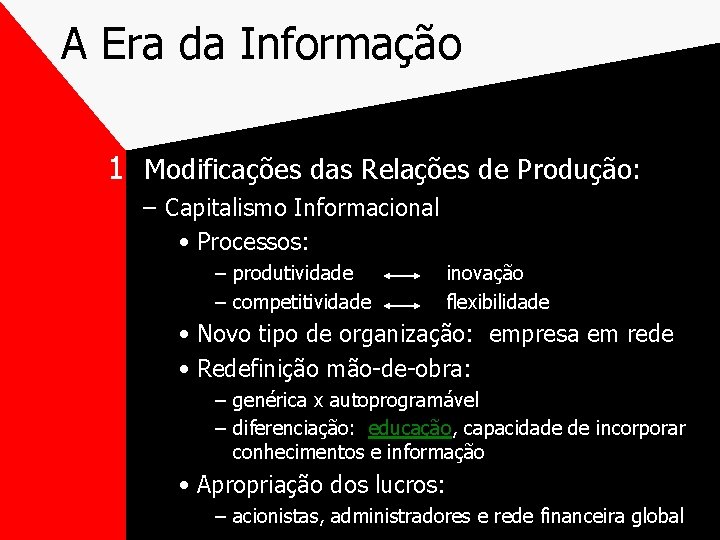 A Era da Informação

1 Modificações das Relações de Produção:

– Capitalismo Informacional

• Processos:

– produtividade ⟷ inovação

– competitividade ⟷ flexibilidade

• Novo tipo de organização: empresa em rede

• Redefinição mão-de-obra:

– genérica x autoprogramável

– diferenciação: educação, capacidade de incorporar conhecimentos e informação

• Apropriação dos lucros:

– acionistas, administradores e rede financeira global